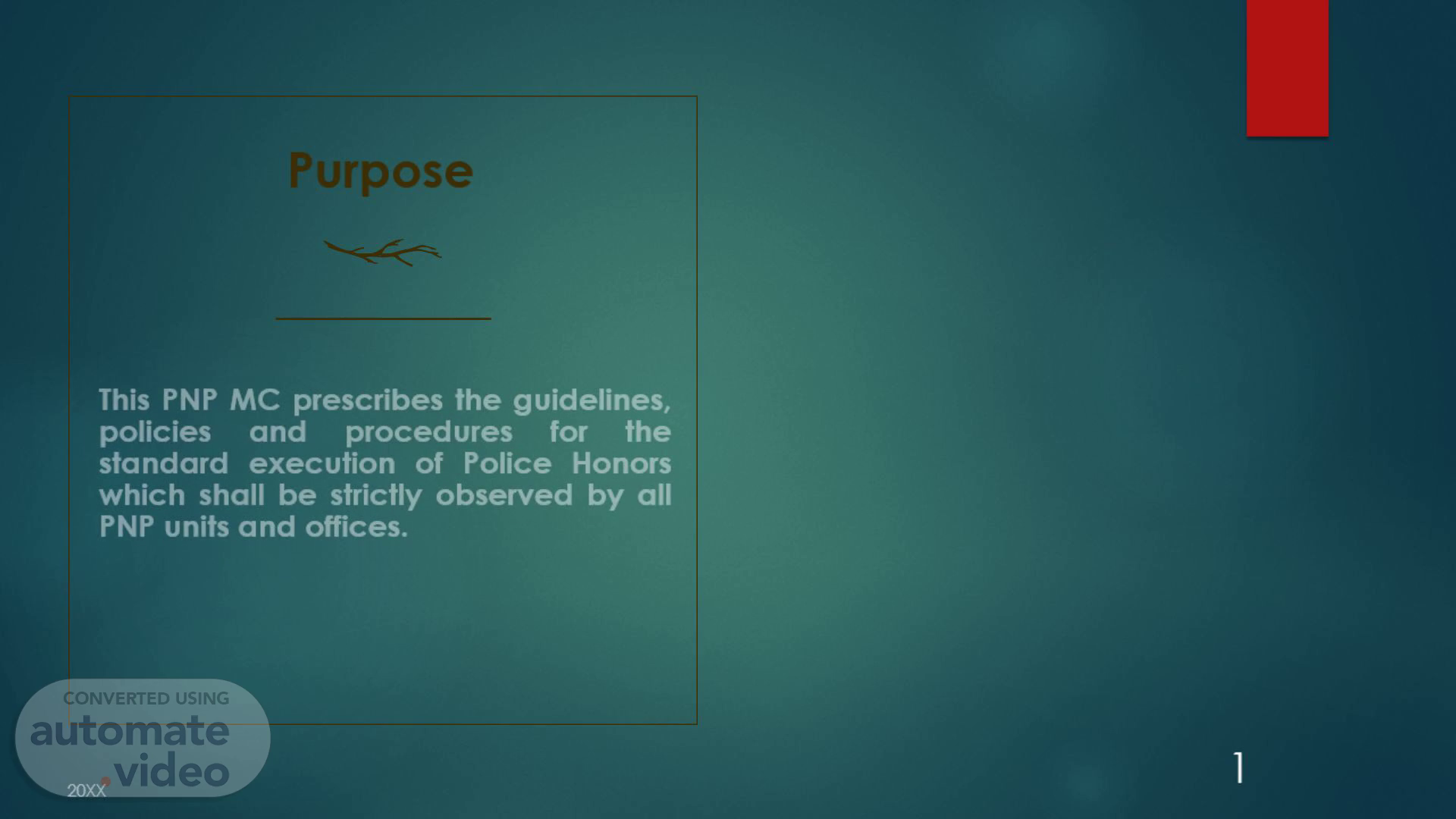 Purpose

This PNP MC prescribes the guidelines, policies and procedures for the standard execution of Police Honors which shall be strictly observed by all PNP units and offices.

CONVERTED USING
automate.video

20XX

1